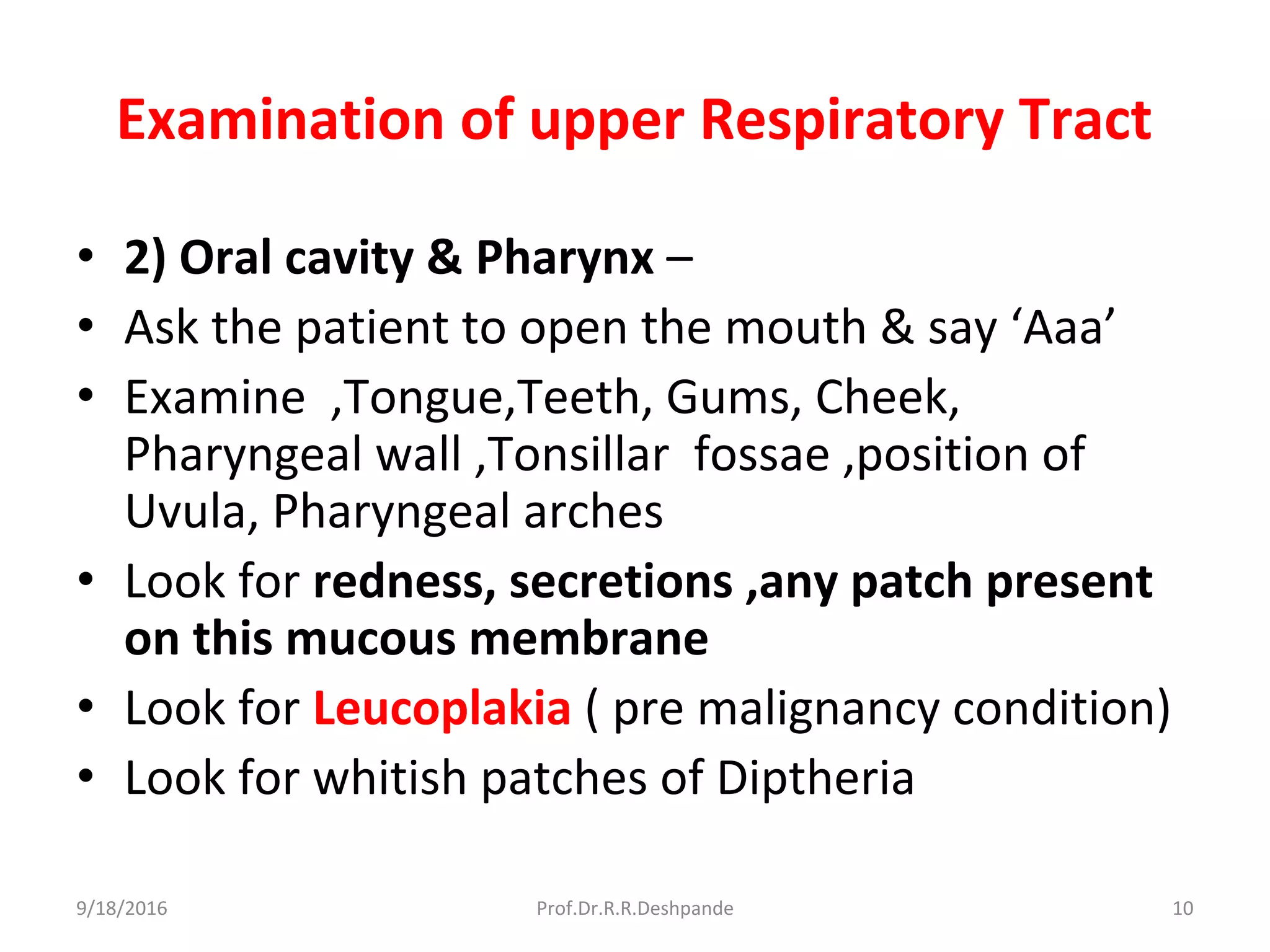 Examination of upper Respiratory Tract

• 2) Oral cavity & Pharynx –
• Ask the patient to open the mouth & say ‘Aaa’
• Examine ,Tongue,Teeth, Gums, Cheek, Pharyngeal wall ,Tonsillar fossae ,position of Uvula, Pharyngeal arches
• Look for redness, secretions ,any patch present on this mucous membrane
• Look for Leucoplakia ( pre malignancy condition)
• Look for whitish patches of Diptheria

9/18/2016
Prof.Dr.R.R.Deshpande
10